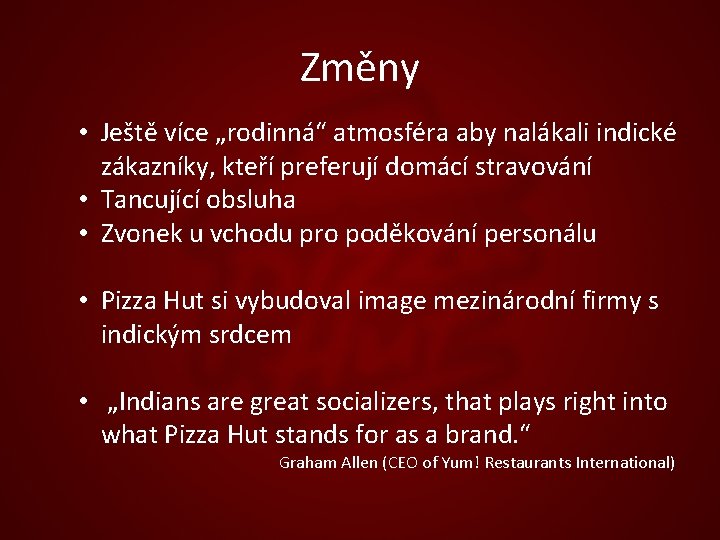 Změny

• Ještě více „rodinná“ atmosféra aby nalákali indické zákazníky, kteří preferují domácí stravování
• Tancující obsluha
• Zvonek u vchodu pro poděkování personálu

• Pizza Hut si vybudoval image mezinárodní firmy s indickým srdcem

• „Indians are great socializers, that plays right into what Pizza Hut stands for as a brand.“
Graham Allen (CEO of Yum! Restaurants International)